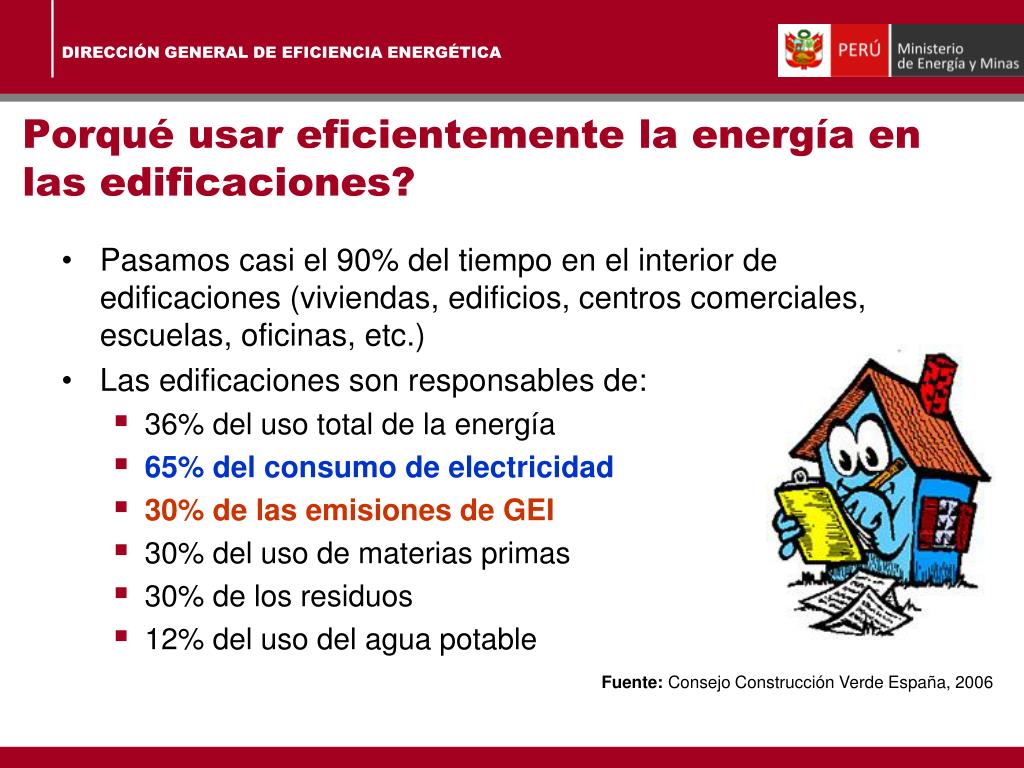 DIRECCIÓN GENERAL DE EFICIENCIA ENERGÉTICA

PERÚ Ministerio de Energía y Minas

Porqué usar eficientemente la energía en las edificaciones?

• Pasamos casi el 90% del tiempo en el interior de edificaciones (viviendas, edificios, centros comerciales, escuelas, oficinas, etc.)
• Las edificaciones son responsables de:
 ▪ 36% del uso total de la energía
 ▪ 65% del consumo de electricidad
 ▪ 30% de las emisiones de GEI
 ▪ 30% del uso de materias primas
 ▪ 30% de los residuos
 ▪ 12% del uso del agua potable

Fuente: Consejo Construcción Verde España, 2006